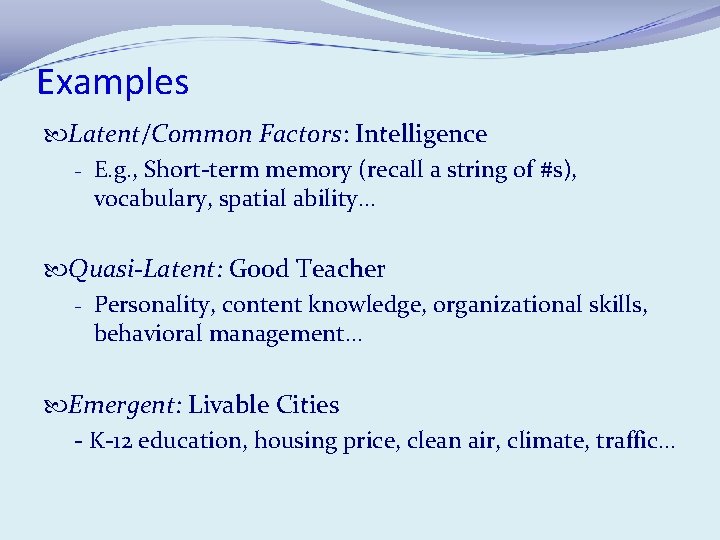 Examples

Latent/Common Factors: Intelligence

- E.g., Short-term memory (recall a string of #s), vocabulary, spatial ability…

Quasi-Latent: Good Teacher

- Personality, content knowledge, organizational skills, behavioral management…

Emergent: Livable Cities

- K-12 education, housing price, clean air, climate, traffic…